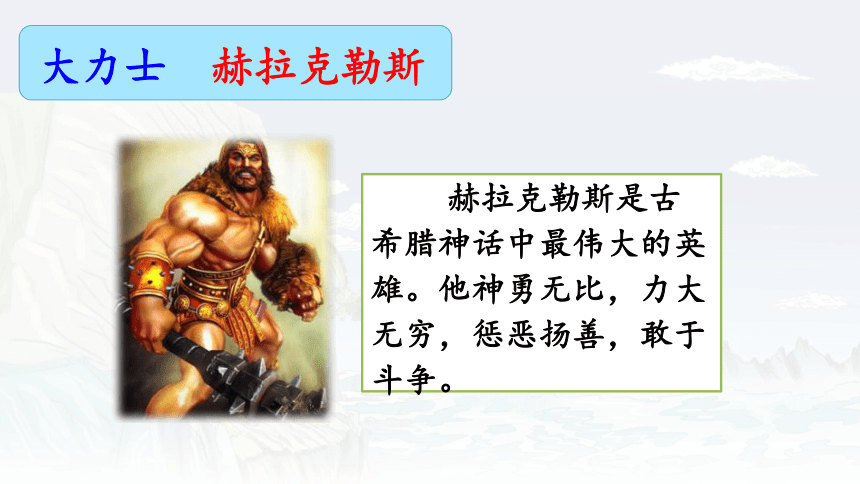 大力士　赫拉克勒斯

赫拉克勒斯是古希腊神话中最伟大的英雄。他神勇无比，力大无穷，惩恶扬善，敢于斗争。